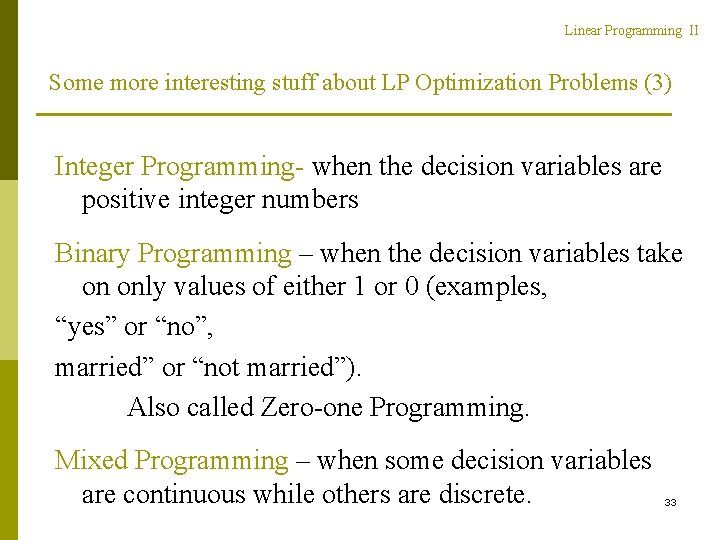 Linear Programming II

Some more interesting stuff about LP Optimization Problems (3)

Integer Programming- when the decision variables are positive integer numbers

Binary Programming – when the decision variables take on only values of either 1 or 0 (examples,
“yes” or “no”,
married” or “not married”).
Also called Zero-one Programming.

Mixed Programming – when some decision variables are continuous while others are discrete.

33